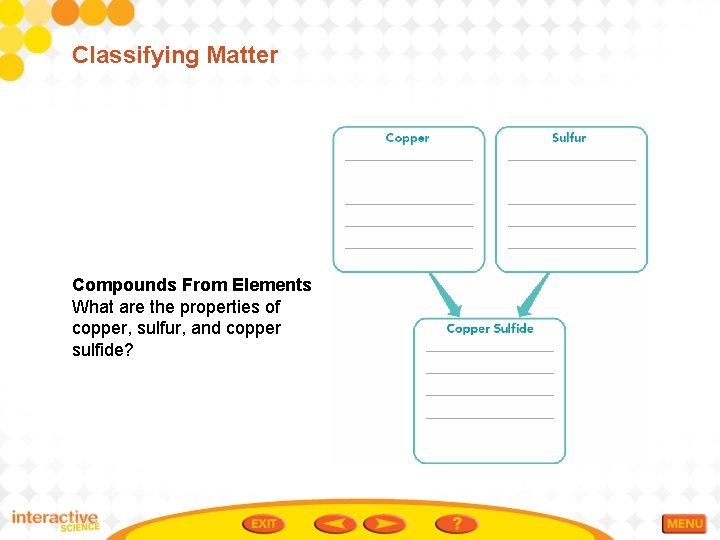 Classifying Matter

Compounds From Elements
What are the properties of copper, sulfur, and copper sulfide?

Copper

Sulfur

Copper Sulfide

interactive SCIENCE

EXIT

?

MENU